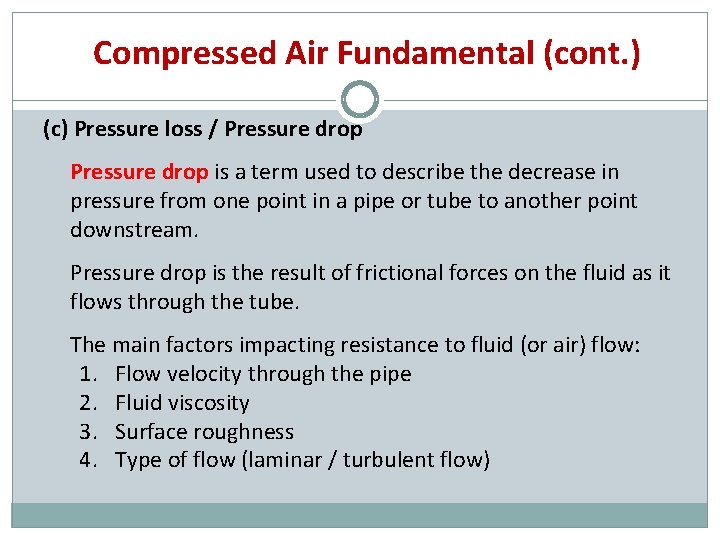 Compressed Air Fundamental (cont.)

(c) Pressure loss / Pressure drop

Pressure drop is a term used to describe the decrease in pressure from one point in a pipe or tube to another point downstream.

Pressure drop is the result of frictional forces on the fluid as it flows through the tube.

The main factors impacting resistance to fluid (or air) flow:
1. Flow velocity through the pipe
2. Fluid viscosity
3. Surface roughness
4. Type of flow (laminar / turbulent flow)